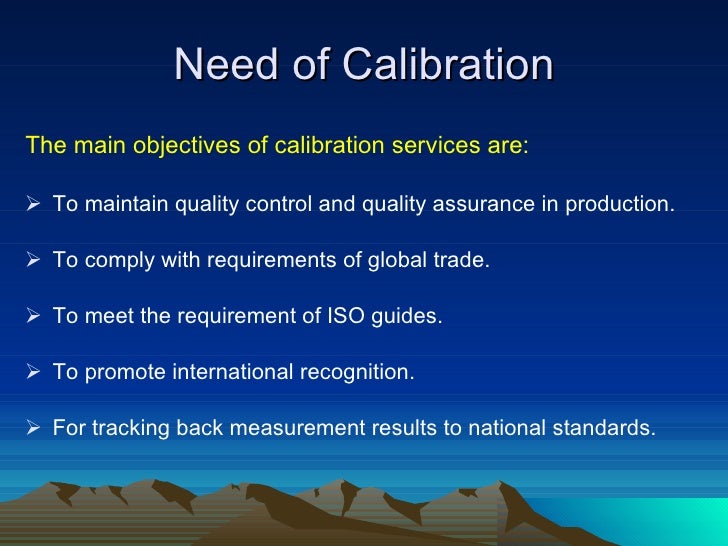 Need of Calibration

The main objectives of calibration services are:

➢ To maintain quality control and quality assurance in production.

➢ To comply with requirements of global trade.

➢ To meet the requirement of ISO guides.

➢ To promote international recognition.

➢ For tracking back measurement results to national standards.